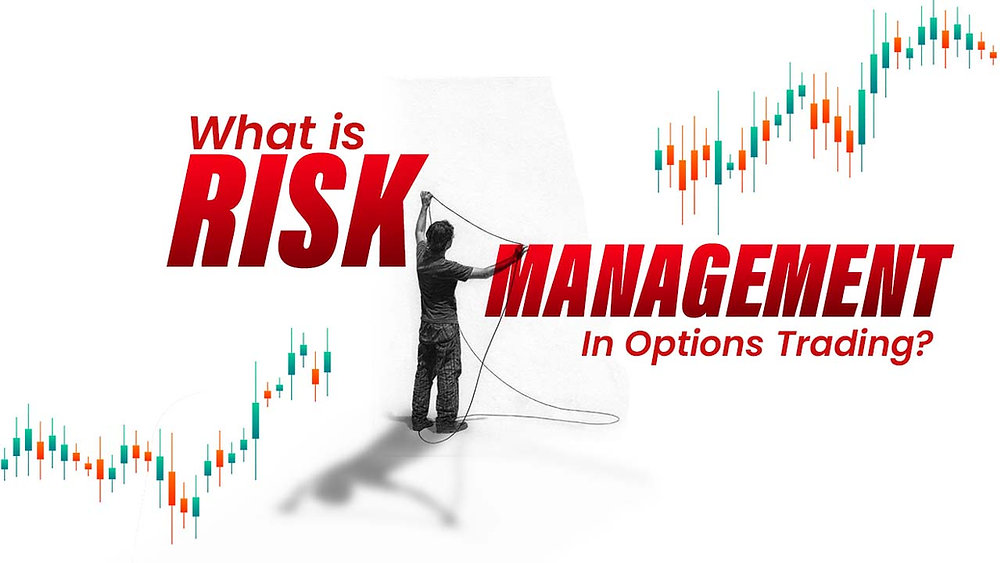 What is RISK MANAGEMENT In Options Trading?